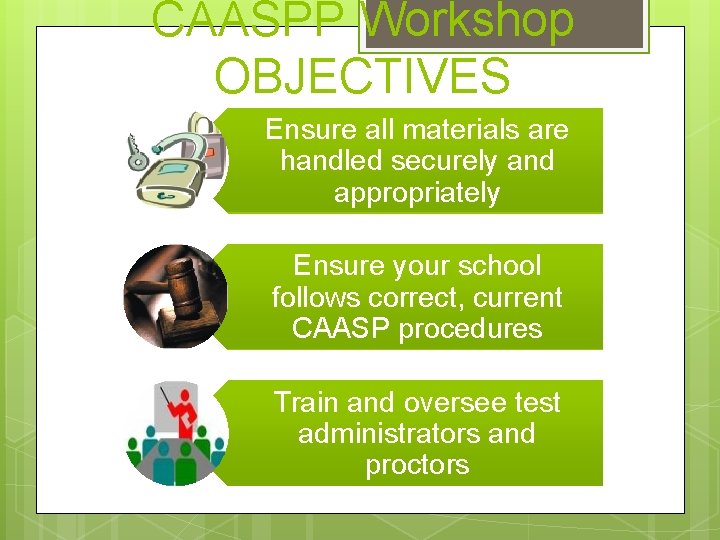 CAASPP Workshop OBJECTIVES

Ensure all materials are handled securely and appropriately

Ensure your school follows correct, current CAASP procedures

Train and oversee test administrators and proctors